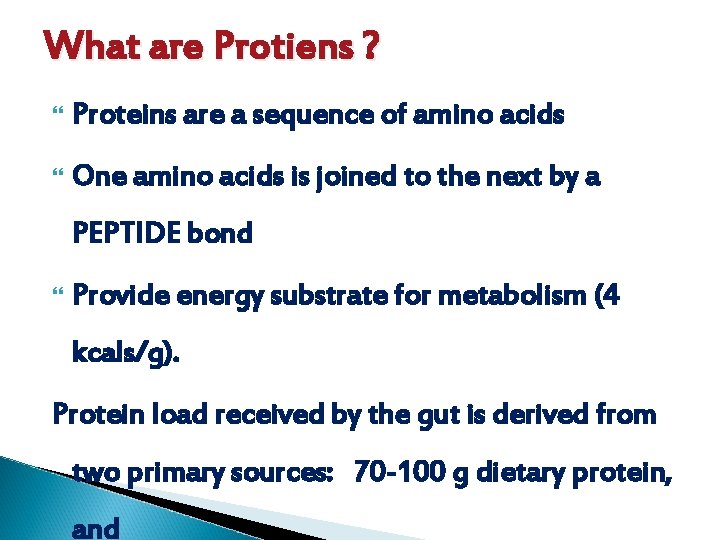 What are Protiens ?

Proteins are a sequence of amino acids

One amino acids is joined to the next by a PEPTIDE bond

Provide energy substrate for metabolism (4 kcals/g).

Protein load received by the gut is derived from two primary sources: 70-100 g dietary protein, and